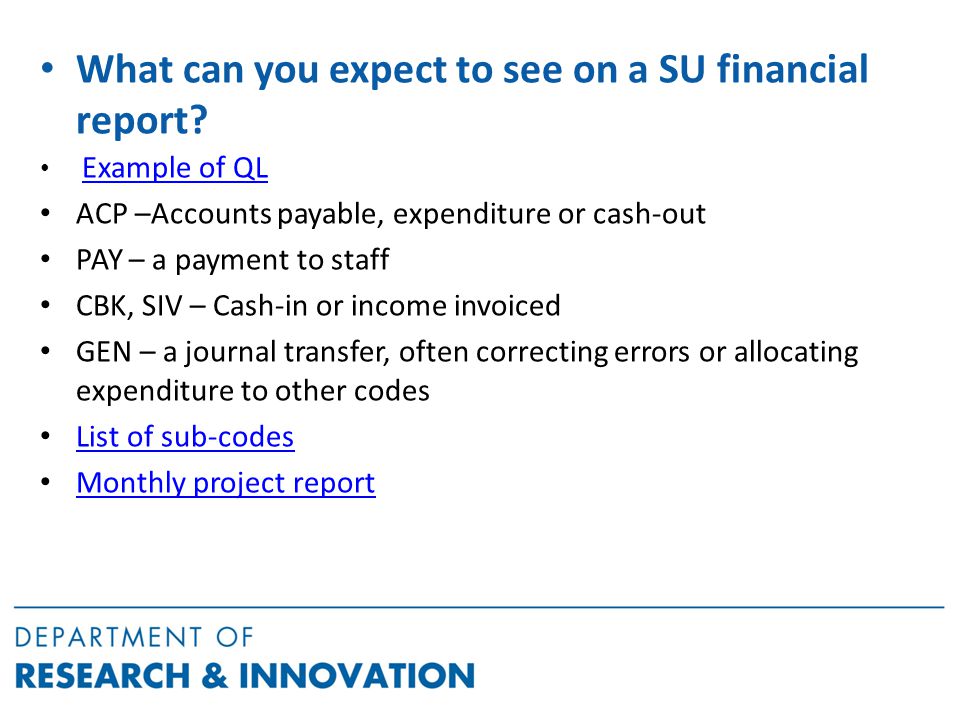 • What can you expect to see on a SU financial report?

• Example of QL
• ACP –Accounts payable, expenditure or cash-out
• PAY – a payment to staff
• CBK, SIV – Cash-in or income invoiced
• GEN – a journal transfer, often correcting errors or allocating expenditure to other codes
• List of sub-codes
• Monthly project report

DEPARTMENT OF
RESEARCH & INNOVATION